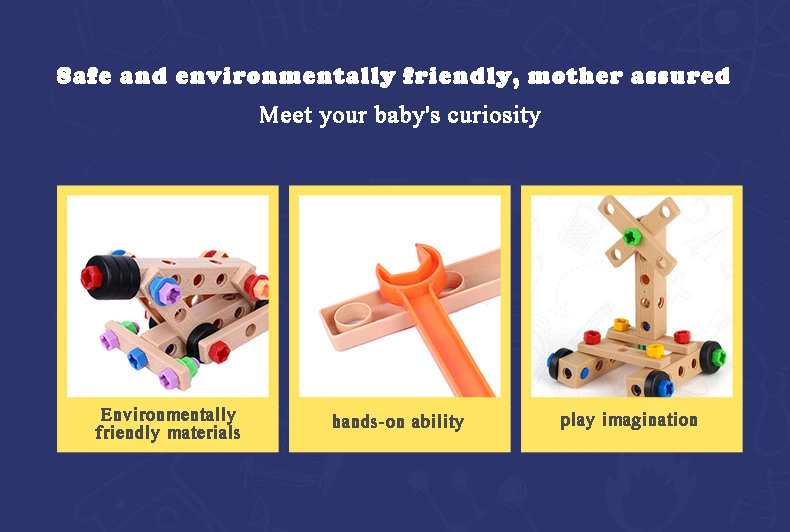 Safe and environmentally friendly, mother assured

Meet your baby's curiosity

Environmentally friendly materials

hands-on ability

play imagination